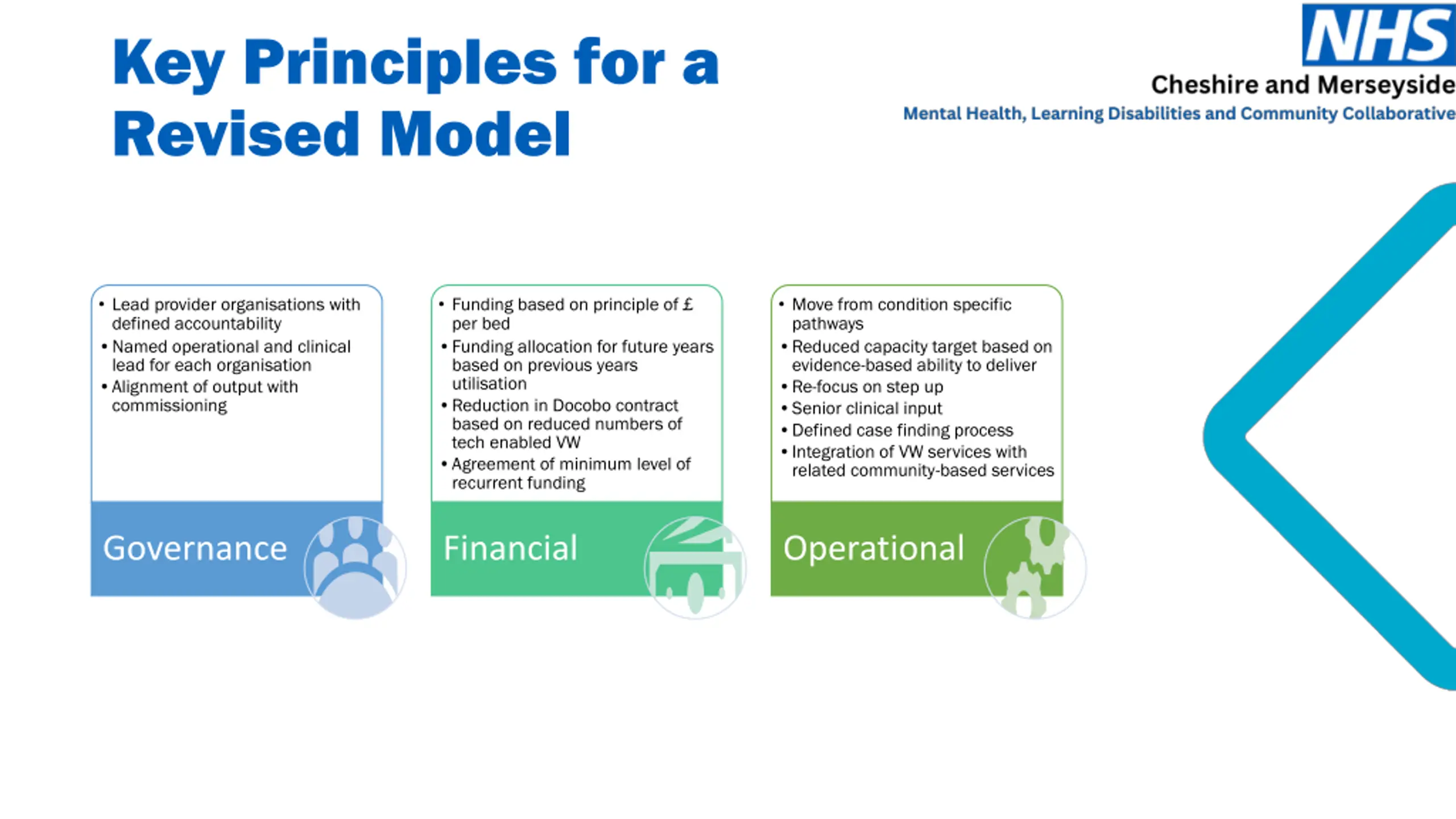 Key Principles for a Revised Model

NHS
Cheshire and Merseyside
Mental Health, Learning Disabilities and Community Collaborative

• Lead provider organisations with defined accountability
• Named operational and clinical lead for each organisation
• Alignment of output with commissioning

Governance

• Funding based on principle of £ per bed
• Funding allocation for future years based on previous years utilisation
• Reduction in Docobo contract based on reduced numbers of tech enabled VW
• Agreement of minimum level of recurrent funding

Financial

• Move from condition specific pathways
• Reduced capacity target based on evidence-based ability to deliver
• Re-focus on step up
• Senior clinical input
• Defined case finding process
• Integration of VW services with related community-based services

Operational